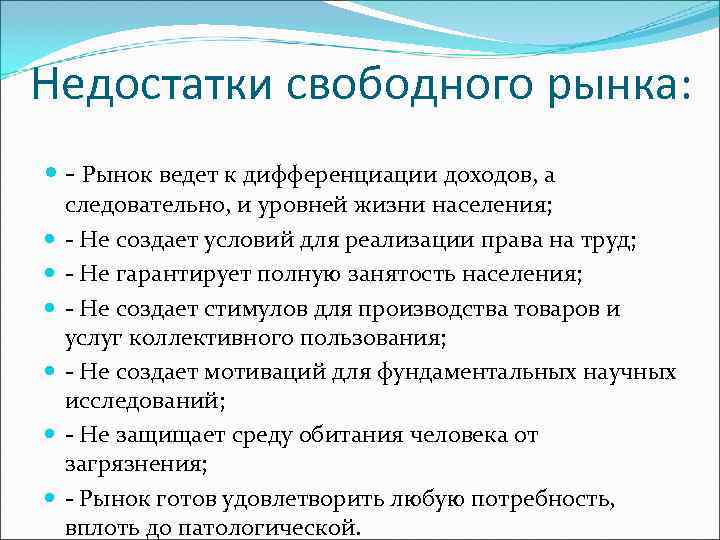 Недостатки свободного рынка:

- Рынок ведет к дифференциации доходов, а следовательно, и уровней жизни населения;
- Не создает условий для реализации права на труд;
- Не гарантирует полную занятость населения;
- Не создает стимулов для производства товаров и услуг коллективного пользования;
- Не создает мотиваций для фундаментальных научных исследований;
- Не защищает среду обитания человека от загрязнения;
- Рынок готов удовлетворить любую потребность, вплоть до патологической.